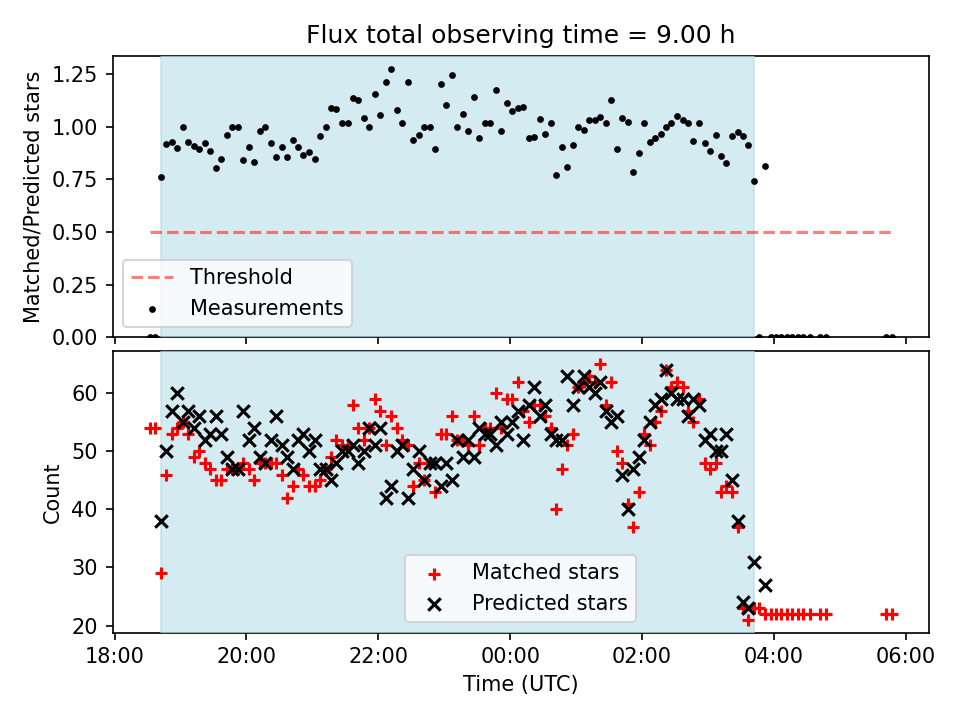 Flux total observing time = 9.00 h

Matched/Predicted stars

1.25
1.00
0.75
0.50
0.25
0.00

Threshold
Measurements

Count

60
50
40
30
20

Matched stars
Predicted stars

18:00 20:00 22:00 00:00 02:00 04:00 06:00

Time (UTC)